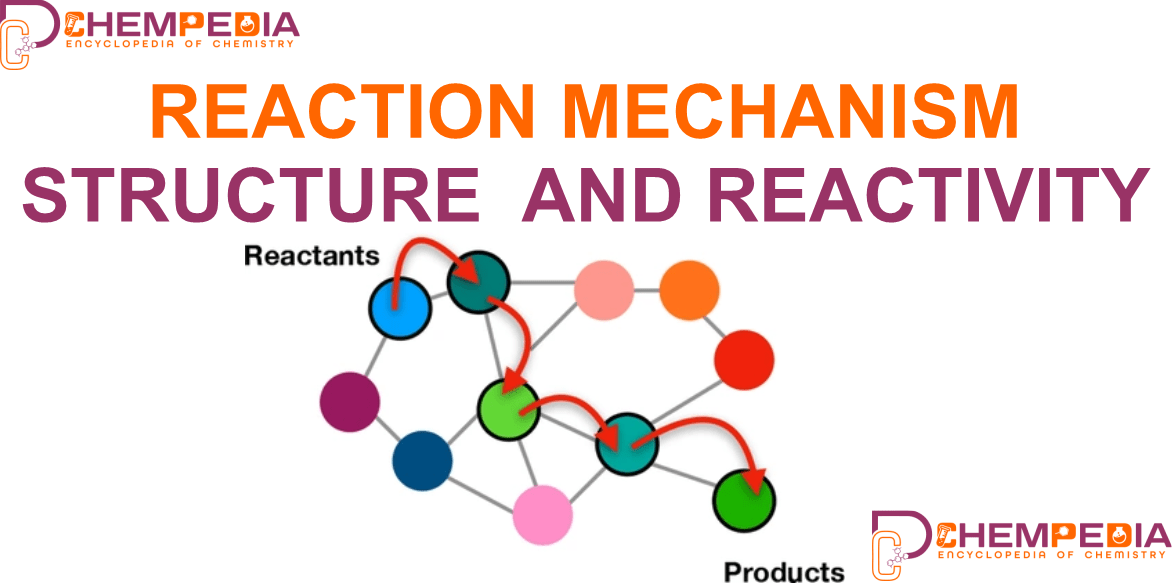 CHEMPEDIA
ENCYCLOPEDIA OF CHEMISTRY

REACTION MECHANISM
STRUCTURE AND REACTIVITY

Reactants

Products

CHEMPEDIA
ENCYCLOPEDIA OF CHEMISTRY